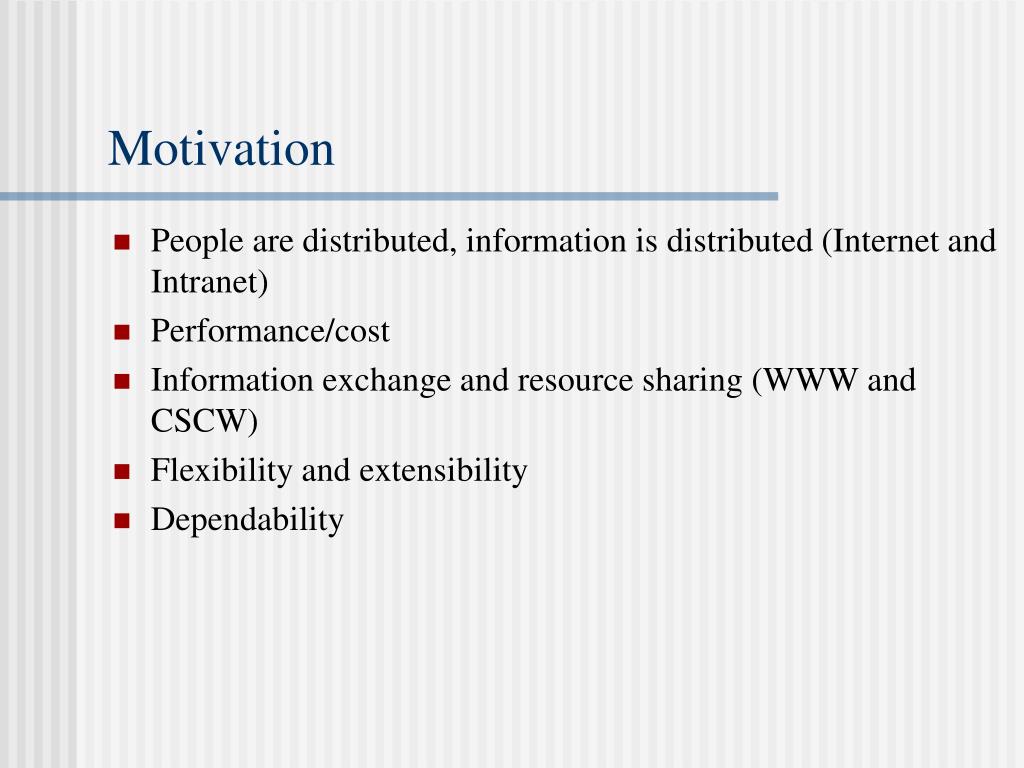 Motivation

- People are distributed, information is distributed (Internet and Intranet)
- Performance/cost
- Information exchange and resource sharing (WWW and CSCW)
- Flexibility and extensibility
- Dependability